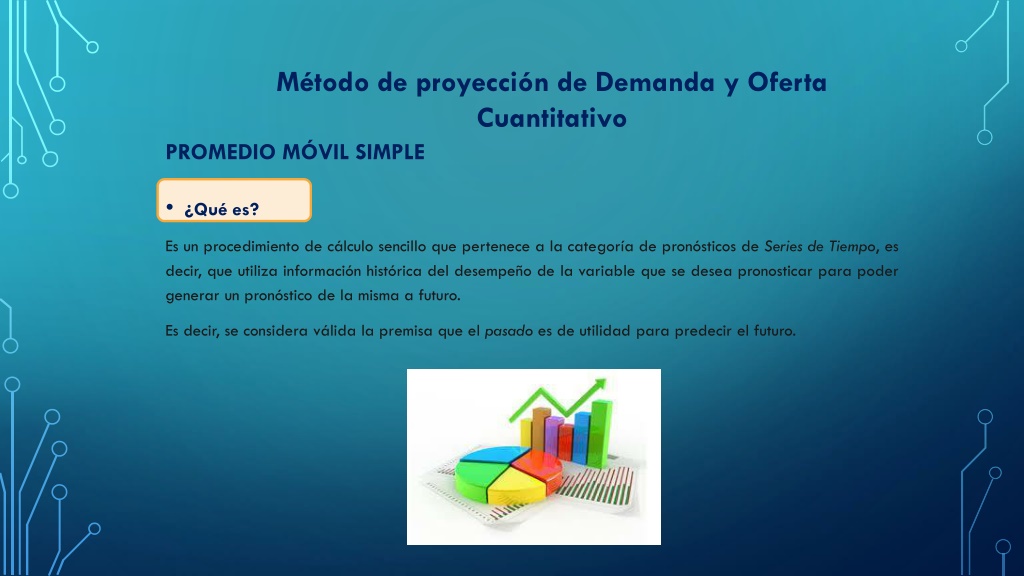 Método de proyección de Demanda y Oferta Cuantitativo

PROMEDIO MÓVIL SIMPLE

• ¿Qué es?

Es un procedimiento de cálculo sencillo que pertenece a la categoría de pronósticos de Series de Tiempo, es decir, que utiliza información histórica del desempeño de la variable que se desea pronosticar para poder generar un pronóstico de la misma a futuro.

Es decir, se considera válida la premisa que el pasado es de utilidad para predecir el futuro.